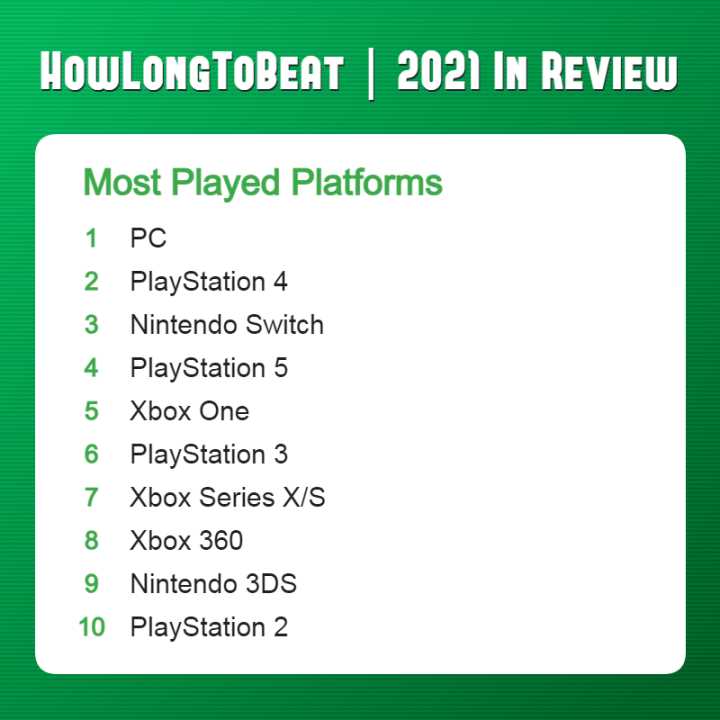 HowLongToBeat | 2021 In Review

Most Played Platforms

1 PC
2 PlayStation 4
3 Nintendo Switch
4 PlayStation 5
5 Xbox One
6 PlayStation 3
7 Xbox Series X/S
8 Xbox 360
9 Nintendo 3DS
10 PlayStation 2